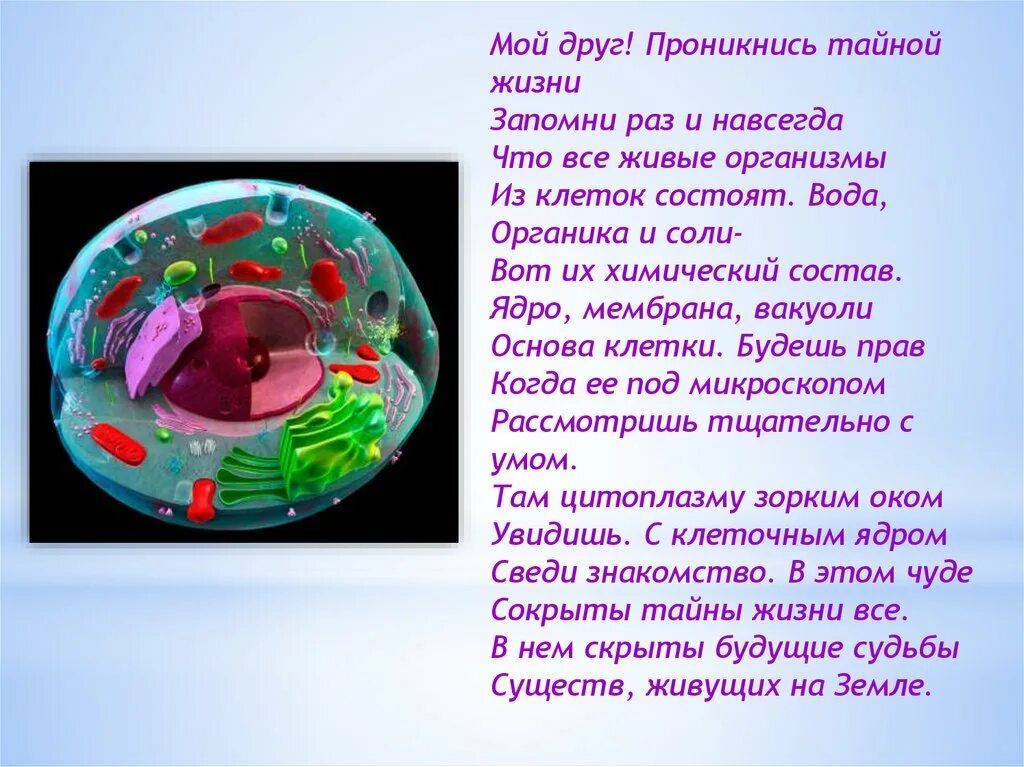 Мой друг! Проникнись тайной жизни
Запомни раз и навсегда
Что все живые организмы
Из клеток состоят. Вода,
Органика и соли-
Вот их химический состав.
Ядро, мембрана, вакуоли
Основа клетки. Будешь прав
Когда ее под микроскопом
Рассмотришь тщательно с умом.
Там цитоплазму зорким оком
Увидишь. С клеточным ядром
Сведи знакомство. В этом чуде
Сокрыты тайны жизни все.
В нем скрыты будущие судьбы
Существ, живущих на Земле.